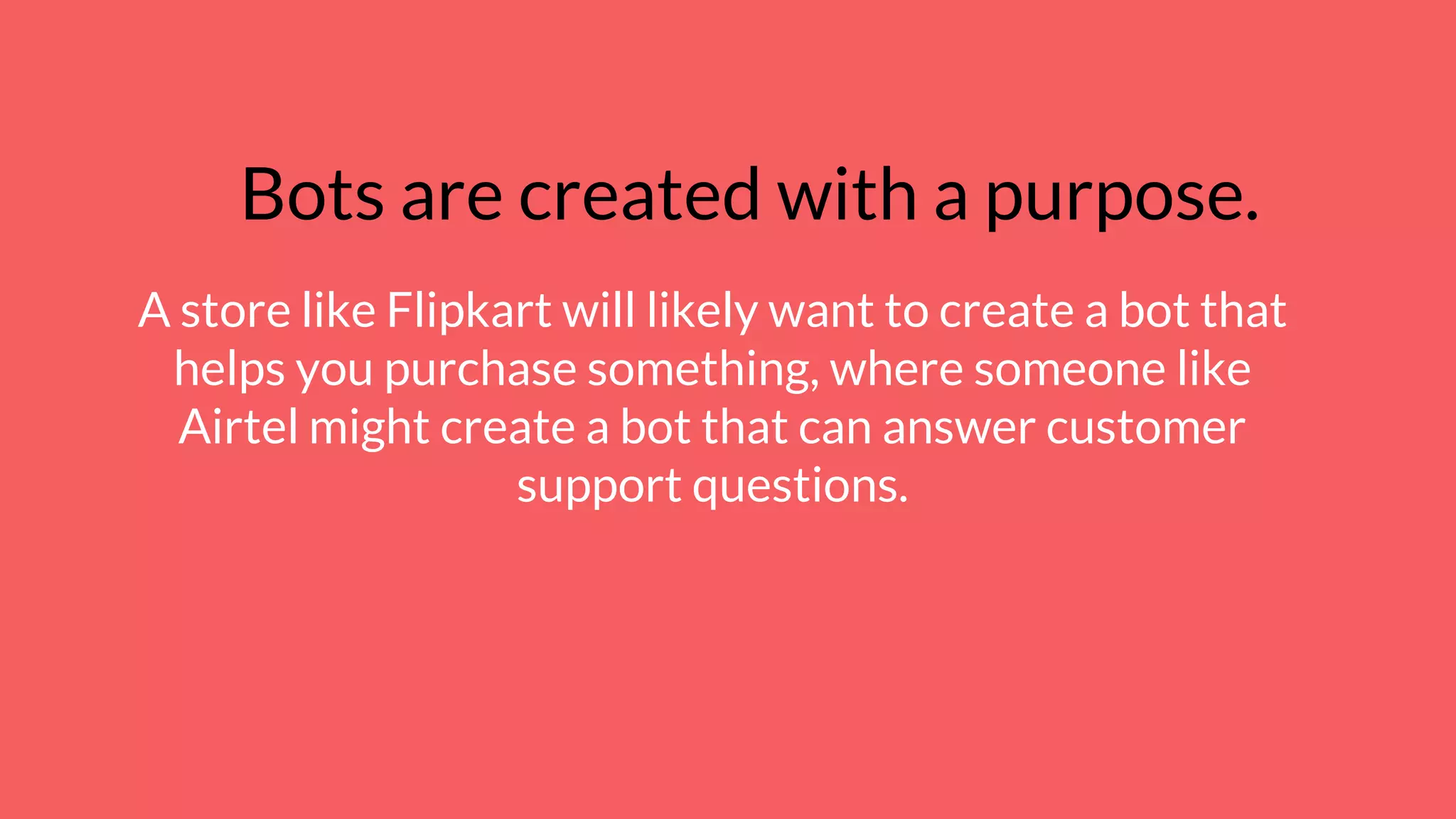 Bots are created with a purpose.

A store like Flipkart will likely want to create a bot that helps you purchase something, where someone like Airtel might create a bot that can answer customer support questions.